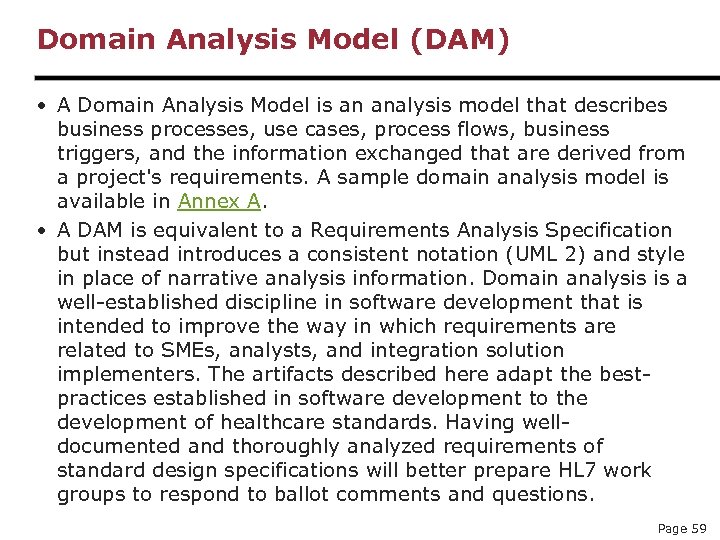 Domain Analysis Model (DAM)

• A Domain Analysis Model is an analysis model that describes business processes, use cases, process flows, business triggers, and the information exchanged that are derived from a project's requirements. A sample domain analysis model is available in Annex A.

• A DAM is equivalent to a Requirements Analysis Specification but instead introduces a consistent notation (UML 2) and style in place of narrative analysis information. Domain analysis is a well-established discipline in software development that is intended to improve the way in which requirements are related to SMEs, analysts, and integration solution implementers. The artifacts described here adapt the best-practices established in software development to the development of healthcare standards. Having well-documented and thoroughly analyzed requirements of standard design specifications will better prepare HL7 work groups to respond to ballot comments and questions.

Page 59